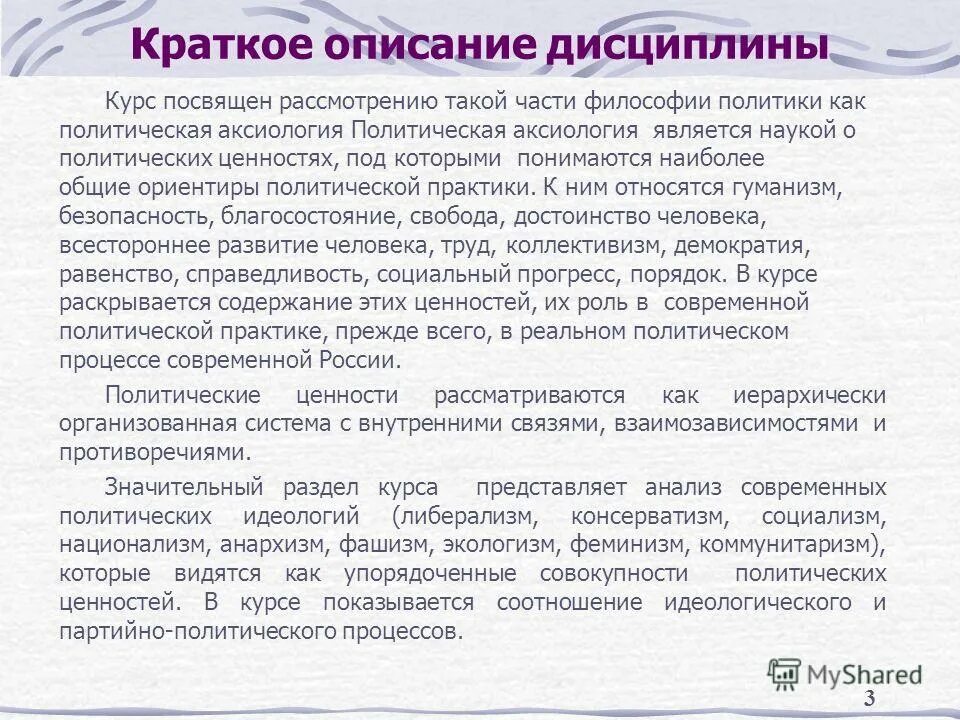 Краткое описание дисциплины

Курс посвящен рассмотрению такой части философии политики как политическая аксиология Политическая аксиология является наукой о политических ценностях, под которыми понимаются наиболее общие ориентиры политической практики. К ним относятся гуманизм, безопасность, благосостояние, свобода, достоинство человека, всестороннее развитие человека, труд, коллективизм, демократия, равенство, справедливость, социальный прогресс, порядок. В курсе раскрывается содержание этих ценностей, их роль в современной политической практике, прежде всего, в реальном политическом процессе современной России.

Политические ценности рассматриваются как иерархически организованная система с внутренними связями, взаимозависимостями и противоречиями.

Значительный раздел курса представляет анализ современных политических идеологий (либерализм, консерватизм, социализм, национализм, анархизм, фашизм, экологизм, феминизм, коммунитаризм), которые видятся как упорядоченные совокупности политических ценностей. В курсе показывается соотношение идеологического и партийно-политического процессов.

MyShared

3